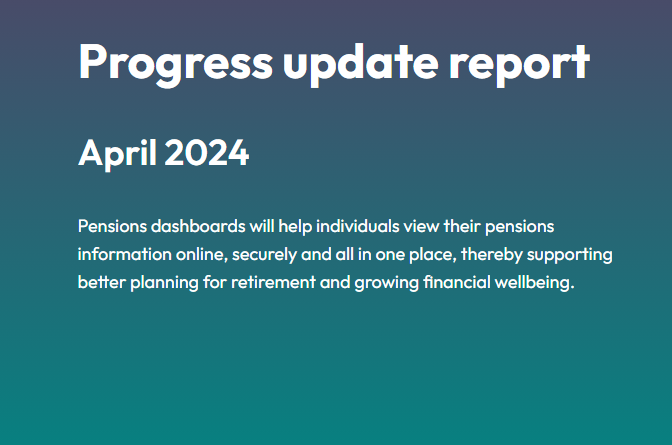 Progress update report

April 2024

Pensions dashboards will help individuals view their pensions information online, securely and all in one place, thereby supporting better planning for retirement and growing financial wellbeing.